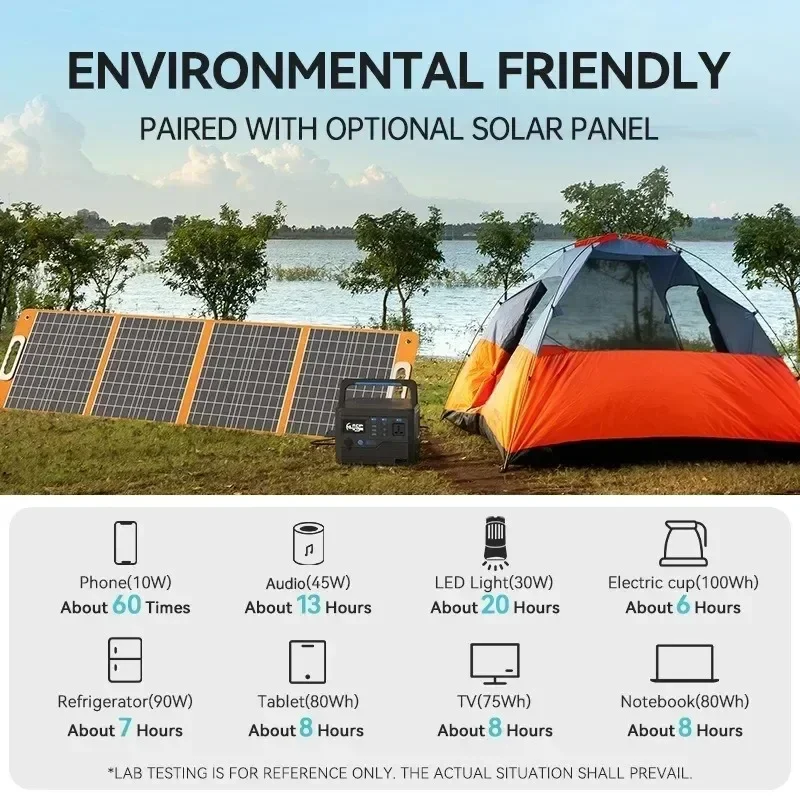 ENVIRONMENTAL FRIENDLY

PAIRED WITH OPTIONAL SOLAR PANEL

Phone(10W)
About 60 Times

Audio(45W)
About 13 Hours

LED Light(30W)
About 20 Hours

Electric cup(100Wh)
About 6 Hours

Refrigerator(90W)
About 7 Hours

Tablet(80Wh)
About 8 Hours

TV(75Wh)
About 8 Hours

Notebook(80Wh)
About 8 Hours

*LAB TESTING IS FOR REFERENCE ONLY. THE ACTUAL SITUATION SHALL PREVAIL.